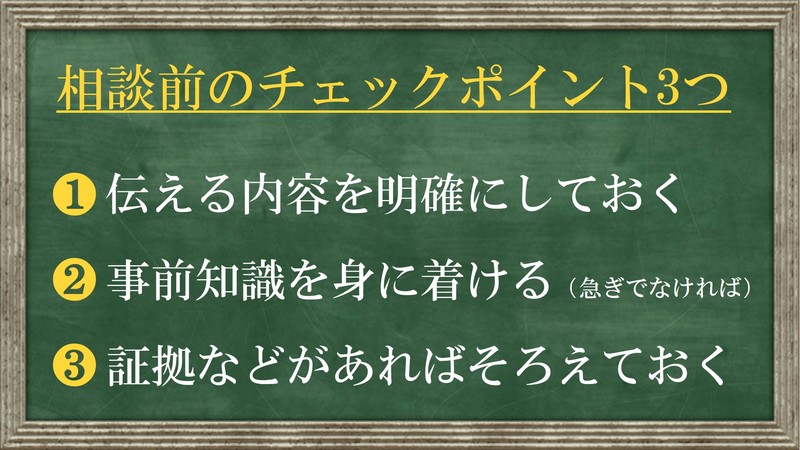 相談前のチェックポイント3つ

❶ 伝える内容を明確にしておく

❷ 事前知識を身に着ける（急ぎでなければ）

❸ 証拠などがあればそろえておく